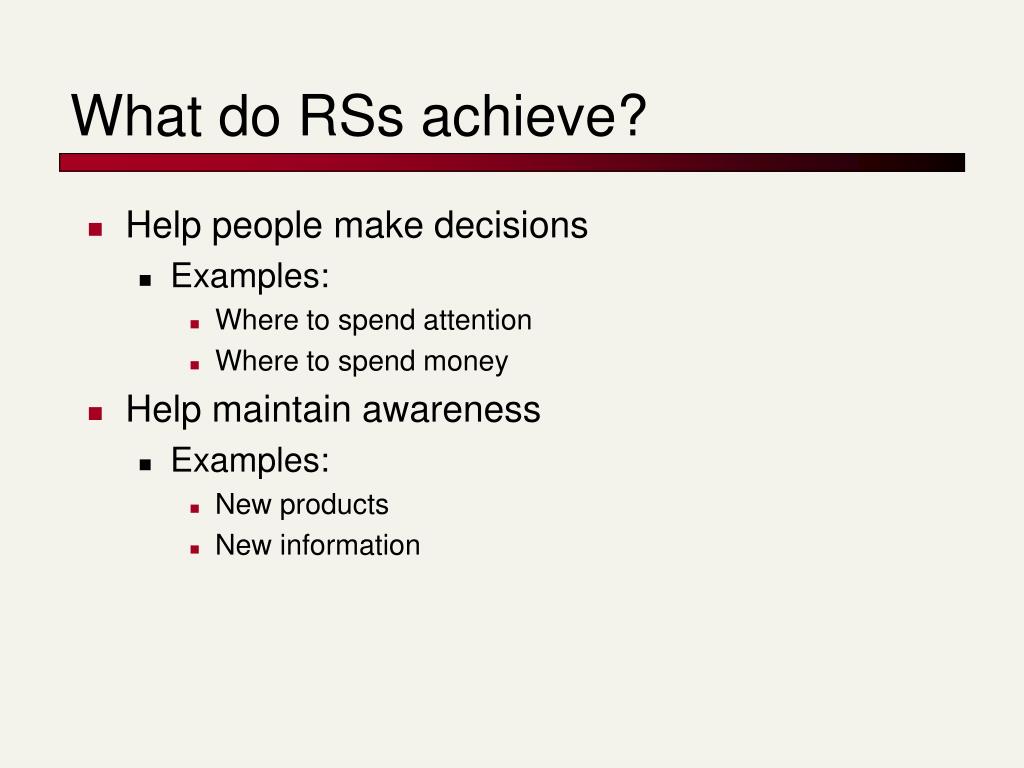 What do RSs achieve?

- Help people make decisions
  - Examples:
    - Where to spend attention
    - Where to spend money
- Help maintain awareness
  - Examples:
    - New products
    - New information